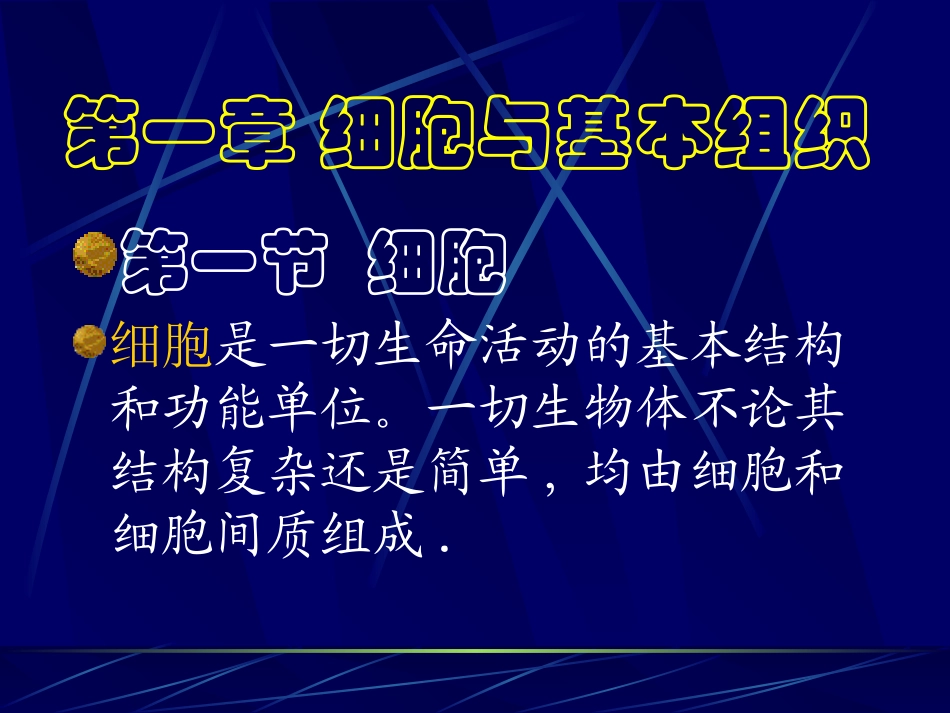 第一章 细胞与基本组织

第一节 细胞

细胞是一切生命活动的基本结构和功能单位。一切生物体不论其结构复杂还是简单，均由细胞和细胞间质组成.